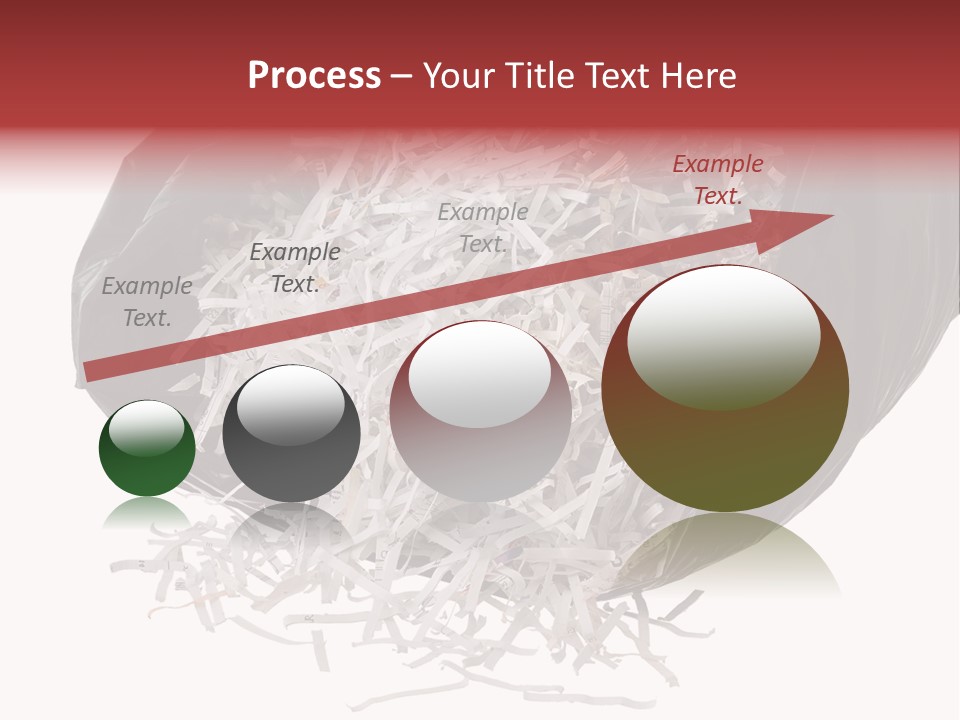 Process – Your Title Text Here

Example Text.

Example Text.

Example Text.

Example Text.